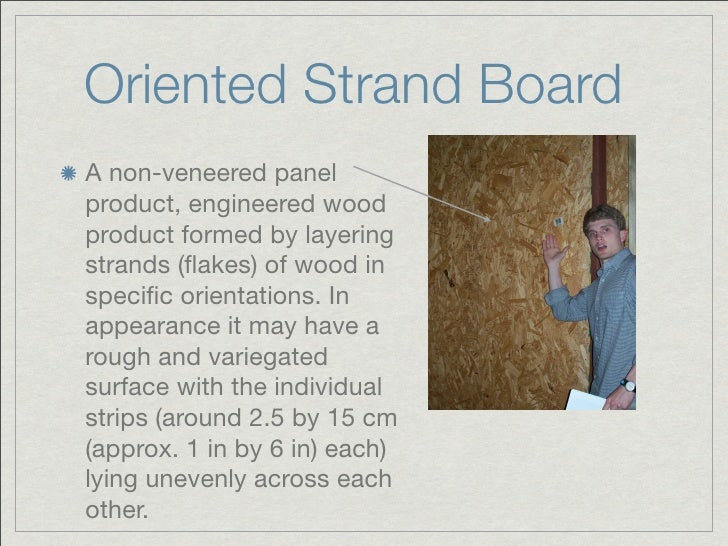 Oriented Strand Board

A non-veneered panel product, engineered wood product formed by layering strands (flakes) of wood in specific orientations. In appearance it may have a rough and variegated surface with the individual strips (around 2.5 by 15 cm (approx. 1 in by 6 in) each) lying unevenly across each other.